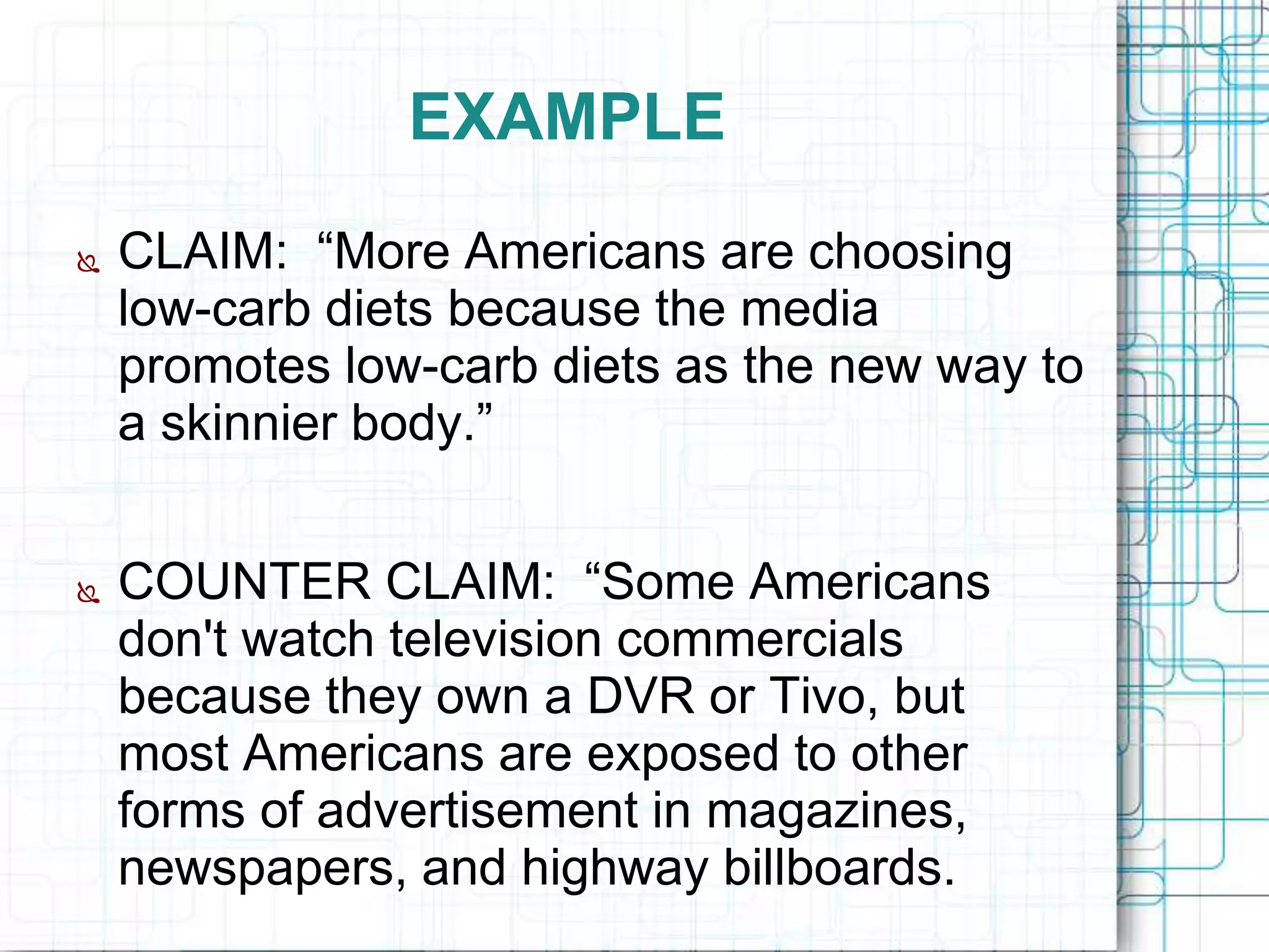 EXAMPLE

CLAIM: “More Americans are choosing low-carb diets because the media promotes low-carb diets as the new way to a skinnier body.”

COUNTER CLAIM: “Some Americans don't watch television commercials because they own a DVR or Tivo, but most Americans are exposed to other forms of advertisement in magazines, newspapers, and highway billboards.